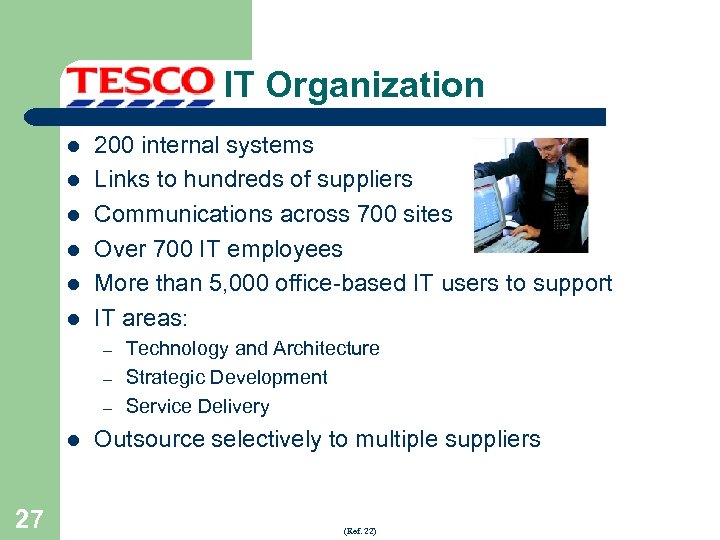 TESCO IT Organization

- 200 internal systems
- Links to hundreds of suppliers
- Communications across 700 sites
- Over 700 IT employees
- More than 5,000 office-based IT users to support
- IT areas:
  – Technology and Architecture
  – Strategic Development
  – Service Delivery
- Outsource selectively to multiple suppliers

27

(Ref. 22)